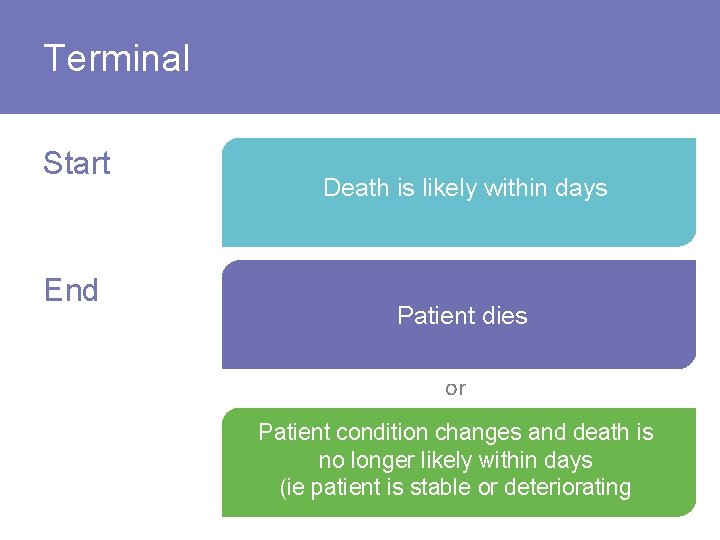 Terminal

Start

Death is likely within days

End

Patient dies

or

Patient condition changes and death is no longer likely within days (ie patient is stable or deteriorating